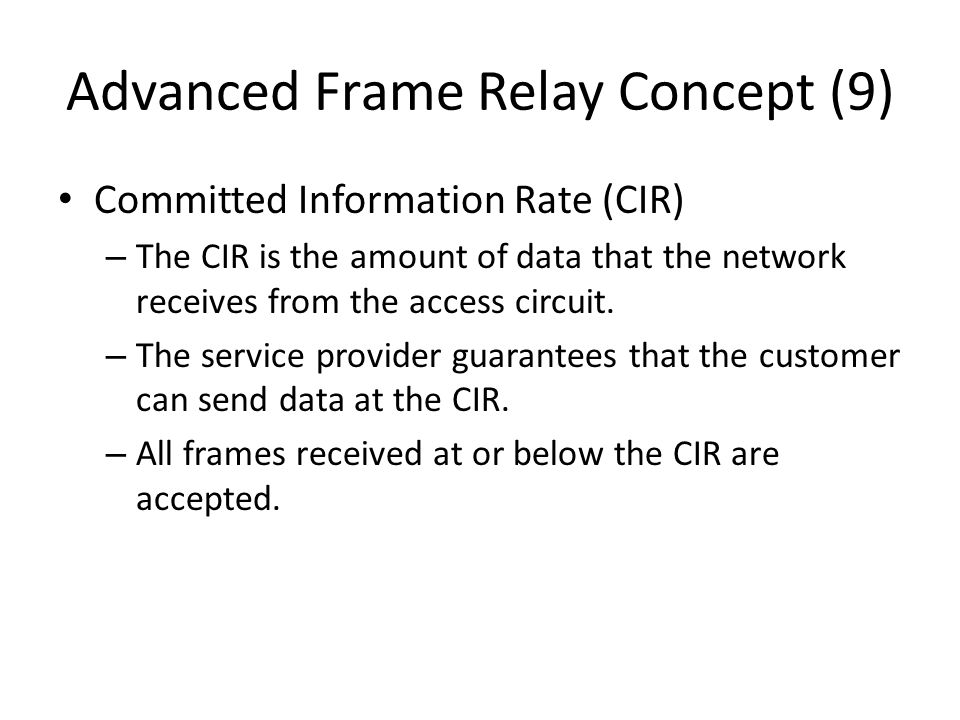 Advanced Frame Relay Concept (9)

• Committed Information Rate (CIR)
– The CIR is the amount of data that the network receives from the access circuit.
– The service provider guarantees that the customer can send data at the CIR.
– All frames received at or below the CIR are accepted.